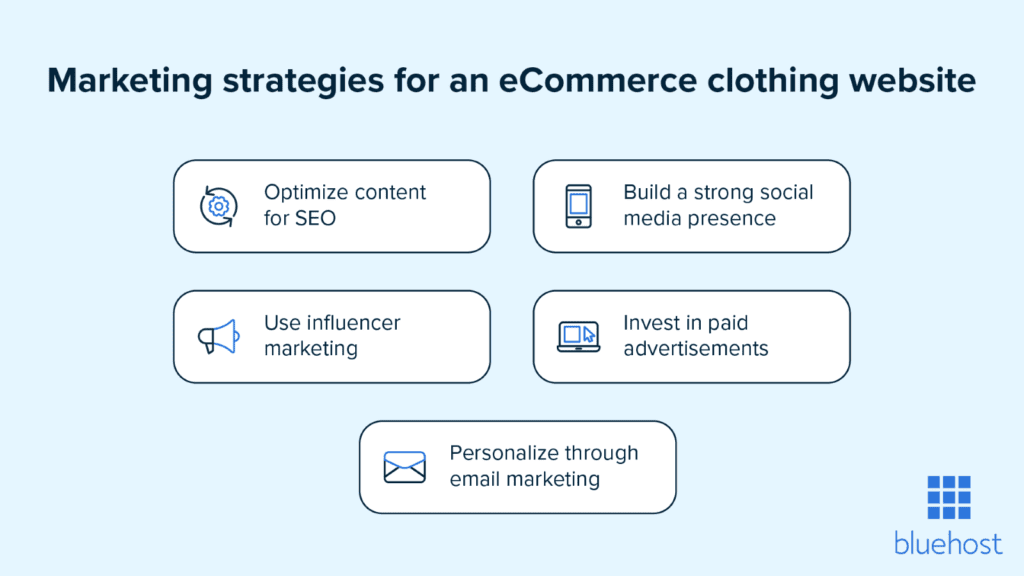 Marketing strategies for an eCommerce clothing website

Optimize content for SEO

Build a strong social media presence

Use influencer marketing

Invest in paid advertisements

Personalize through email marketing

bluehost